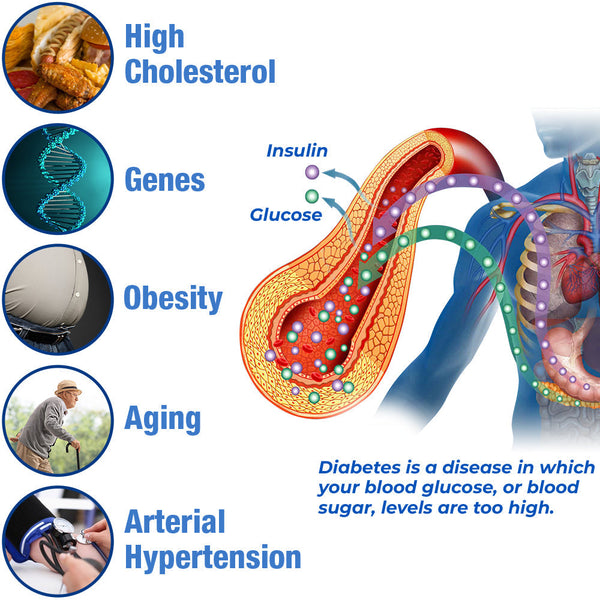 High Cholesterol

Genes

Obesity

Aging

Arterial Hypertension

Insulin

Glucose

Diabetes is a disease in which your blood glucose, or blood sugar, levels are too high.